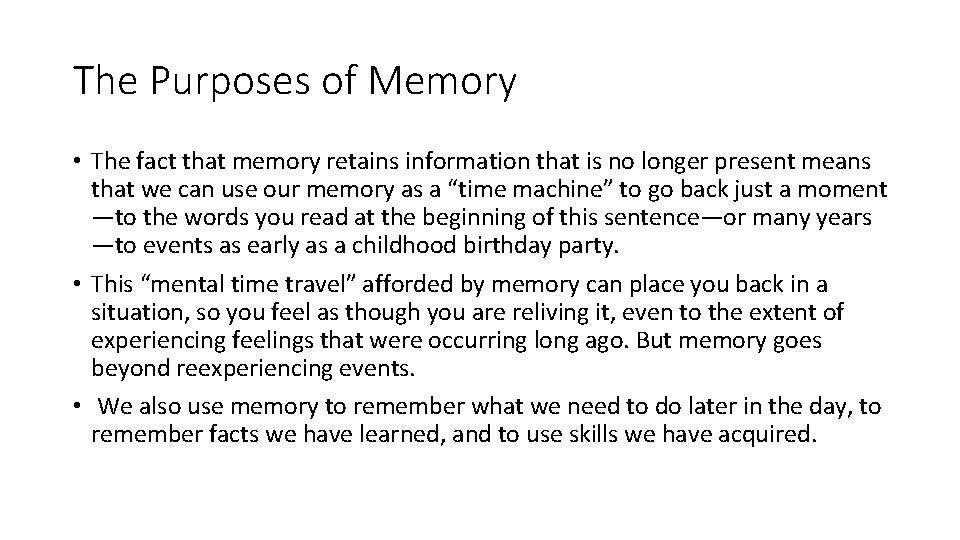 The Purposes of Memory

• The fact that memory retains information that is no longer present means that we can use our memory as a “time machine” to go back just a moment —to the words you read at the beginning of this sentence—or many years —to events as early as a childhood birthday party.

• This “mental time travel” afforded by memory can place you back in a situation, so you feel as though you are reliving it, even to the extent of experiencing feelings that were occurring long ago. But memory goes beyond reexperiencing events.

• We also use memory to remember what we need to do later in the day, to remember facts we have learned, and to use skills we have acquired.